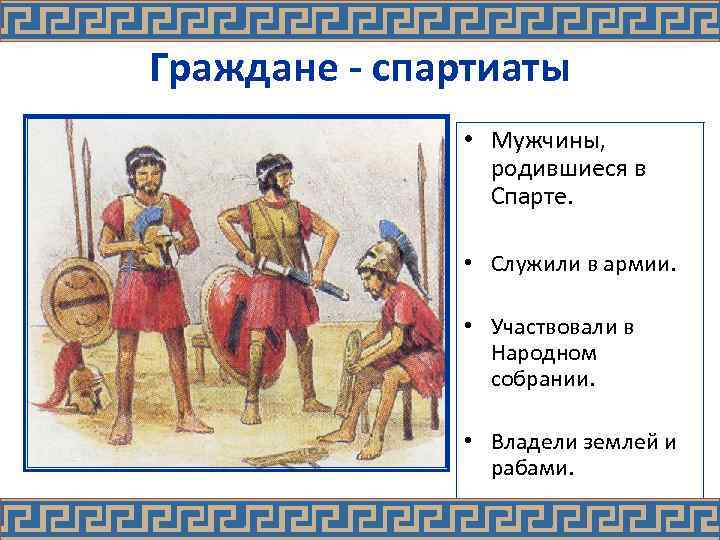 Граждане - спартиаты

• Мужчины, родившиеся в Спарте.

• Служили в армии.

• Участвовали в Народном собрании.

• Владели землей и рабами.